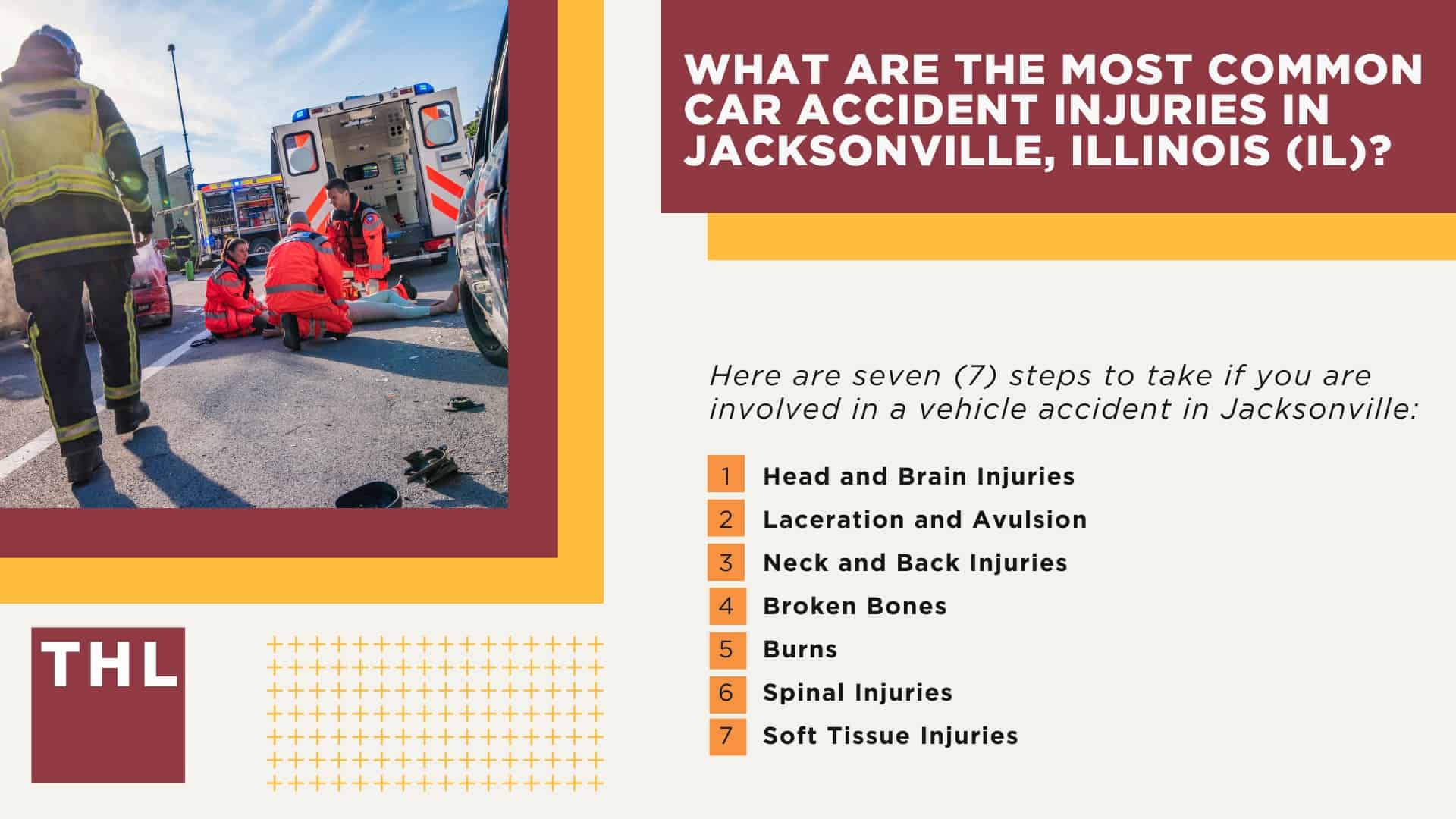 WHAT ARE THE MOST COMMON CAR ACCIDENT INJURIES IN JACKSONVILLE, ILLINOIS (IL)?

Here are seven (7) steps to take if you are involved in a vehicle accident in Jacksonville:

1 Head and Brain Injuries
2 Laceration and Avulsion
3 Neck and Back Injuries
4 Broken Bones
5 Burns
6 Spinal Injuries
7 Soft Tissue Injuries

THL